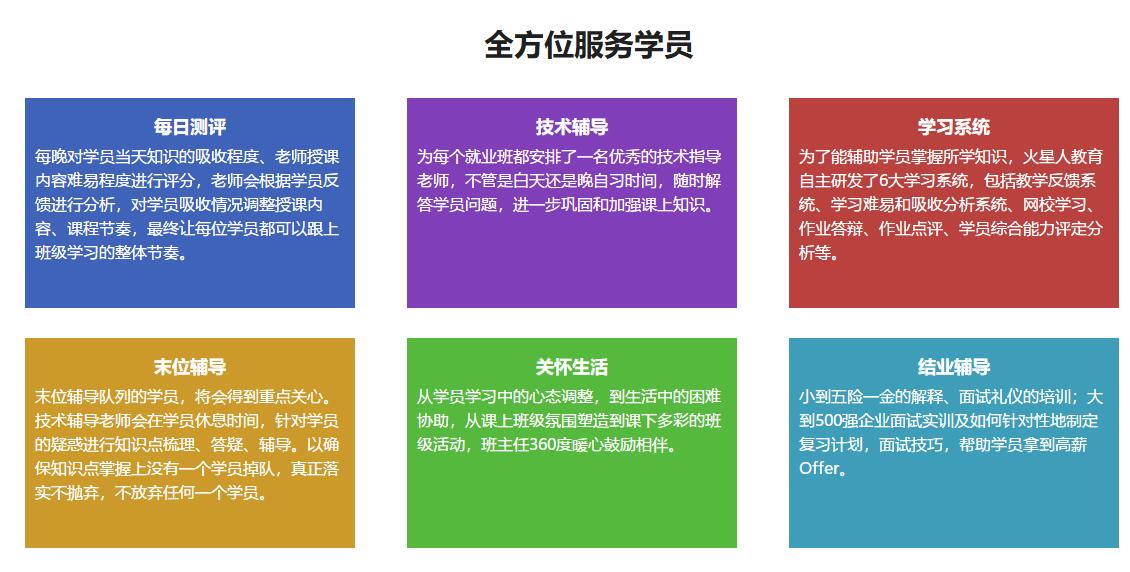 全方位服务学员

每日测评

每晚对学员当天知识的吸收程度、老师授课内容难易程度进行评分，老师会根据学员反馈进行分析，对学员吸收情况调整授课内容、课程节奏，最终让每位学员都可以跟上班级学习的整体节奏。

技术辅导

为每个就业班都安排了一名优秀的技术指导老师，不管是白天还是晚自习时间，随时解答学员问题，进一步巩固和加强课上知识。

学习系统

为了能辅助学员掌握所学知识，火星人教育自主研发了6大学习系统，包括教学反馈系统、学习难易和吸收分析系统、网校学习、作业答辩、作业点评、学员综合能力评定分析等。

末位辅导

末位辅导队列的学员，将会得到重点关心。技术辅导老师会在学员休息时间，针对学员的疑惑进行知识点梳理、答疑、辅导。以确保知识点掌握上没有一个学员掉队，真正落实不抛弃，不放弃任何一个学员。

关怀生活

从学员学习中的心态调整，到生活中的困难协助，从课上班级氛围塑造到课下多彩的班级活动，班主任360度暖心鼓励相伴。

结业辅导

小到五险一金的解释、面试礼仪的培训；大到500强企业面试实训及如何针对性地制定复习计划，面试技巧，帮助学员拿到高薪Offer。